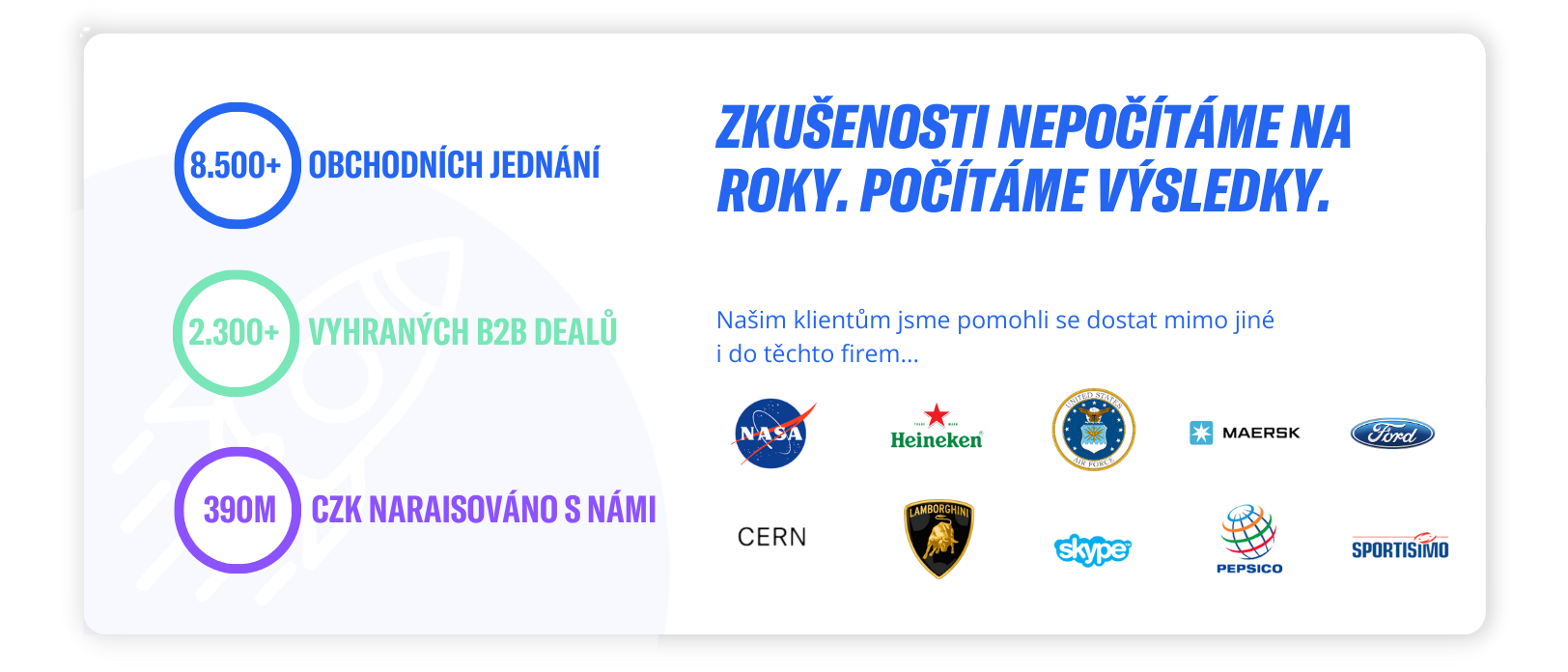 8.500+ OBCHODNÍCH JEDNÁNÍ

2.300+ VYHRANÝCH B2B DEALŮ

390M CZK NARAISOVÁNO S NÁMI

ZKUŠENOSTI NEPOČÍTÁME NA ROKY. POČÍTÁME VÝSLEDKY.

Našim klientům jsme pomohli se dostat mimo jiné i do těchto firem...

NASA

Heineken

UNITED STATES AIR FORCE

MAERSK

Ford

CERN

LAMBORGHINI

skype

PEPSICO

SPORTISIMO